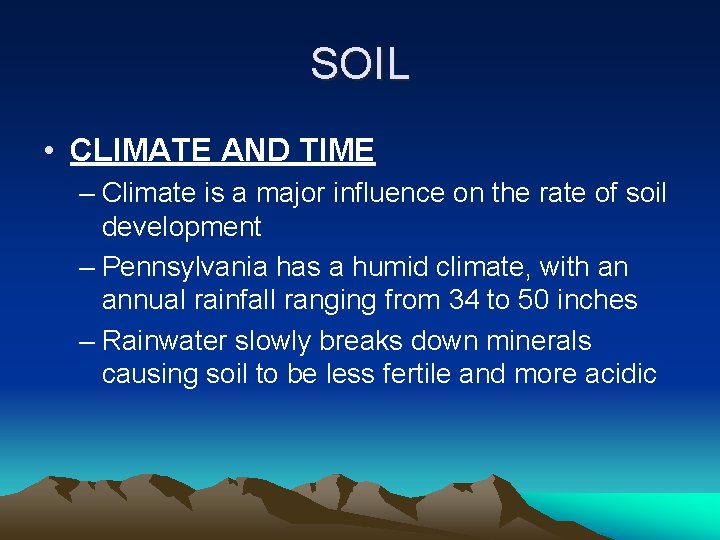 SOIL

• CLIMATE AND TIME

– Climate is a major influence on the rate of soil development

– Pennsylvania has a humid climate, with an annual rainfall ranging from 34 to 50 inches

– Rainwater slowly breaks down minerals causing soil to be less fertile and more acidic